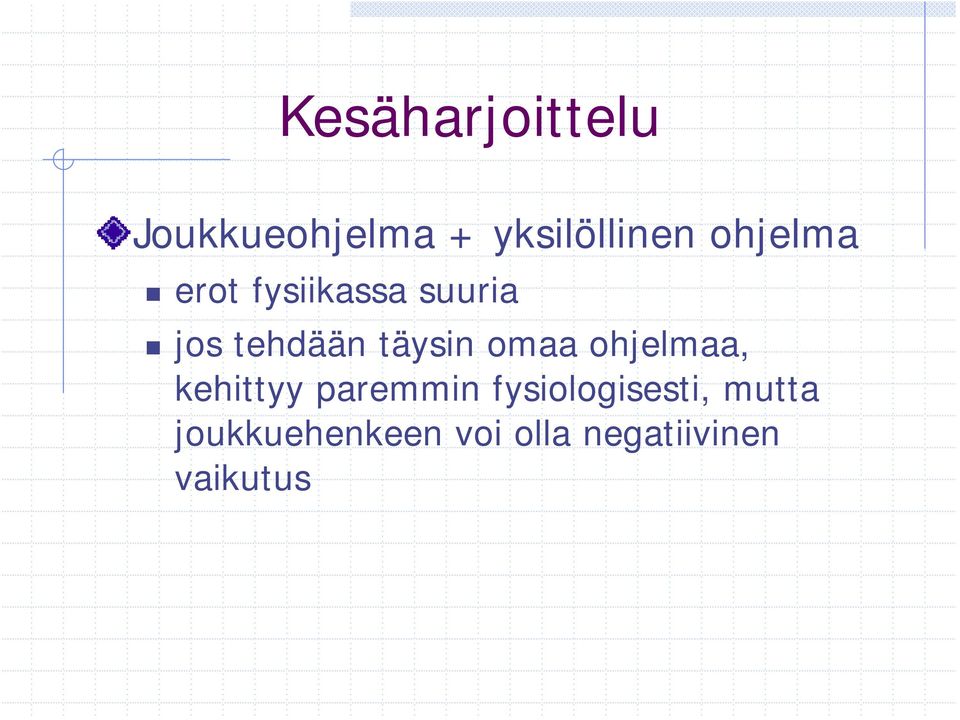 Kesäharjoittelu

Joukkueohjelma + yksilöllinen ohjelma

erot fysiikassa suuria

jos tehdään täysin omaa ohjelmaa, kehittyy paremmin fysiologisesti, mutta joukkuehenkeen voi olla negatiivinen vaikutus